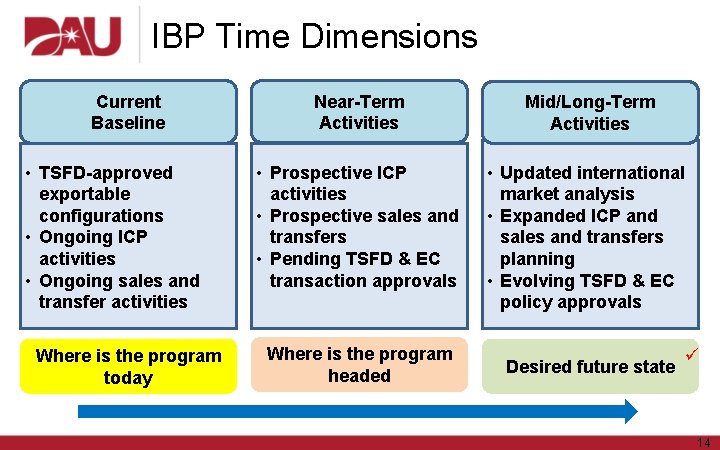 DAU

IBP Time Dimensions

Current Baseline

• TSFD-approved exportable configurations
• Ongoing ICP activities
• Ongoing sales and transfer activities

Where is the program today

Near-Term Activities

• Prospective ICP activities
• Prospective sales and transfers
• Pending TSFD & EC transaction approvals

Where is the program headed

Mid/Long-Term Activities

• Updated international market analysis
• Expanded ICP and sales and transfers planning
• Evolving TSFD & EC policy approvals

Desired future state ✓

14